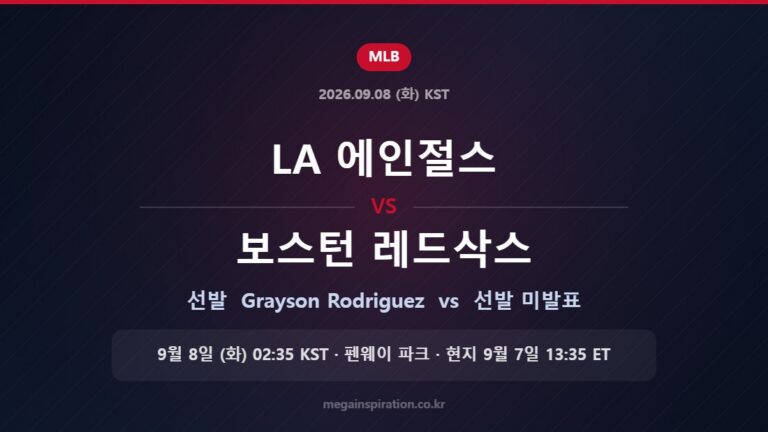 MLB

2026.09.08 (화) KST

LA 에인절스

VS

보스턴 레드삭스

선발 Grayson Rodriguez vs 선발 미발표

9월 8일 (화) 02:35 KST · 펜웨이 파크 · 현지 9월 7일 13:35 ET

megainspiration.co.kr